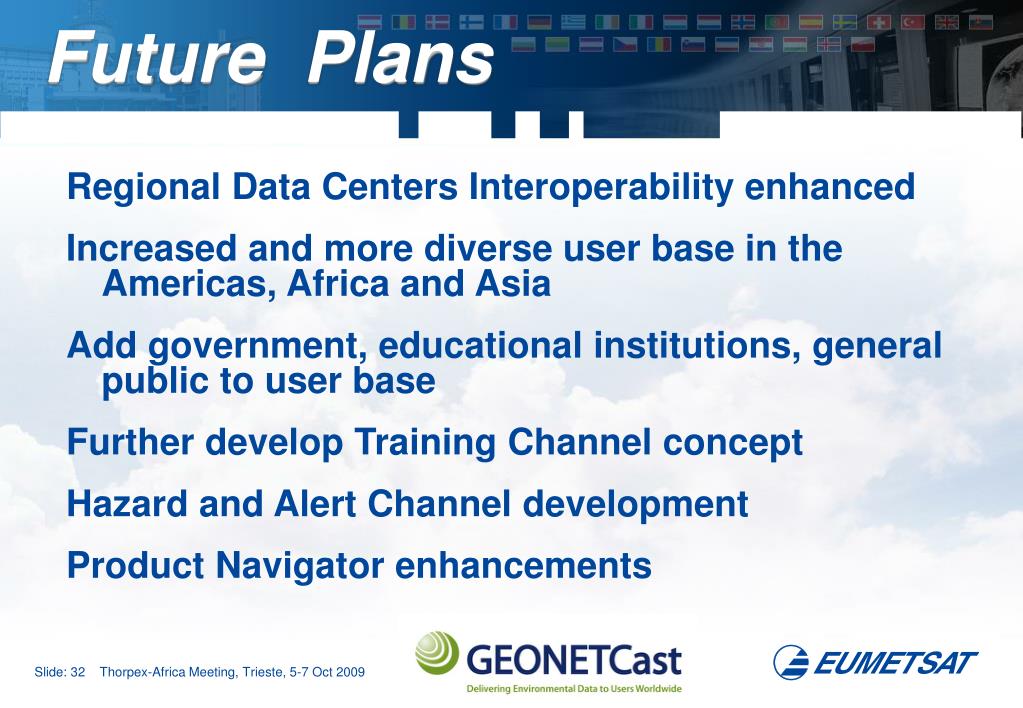 Future Plans

Regional Data Centers Interoperability enhanced

Increased and more diverse user base in the Americas, Africa and Asia

Add government, educational institutions, general public to user base

Further develop Training Channel concept

Hazard and Alert Channel development

Product Navigator enhancements

Slide: 32 Thorpex-Africa Meeting, Trieste, 5-7 Oct 2009

GEONETCast
Delivering Environmental Data to Users Worldwide

EUMETSAT